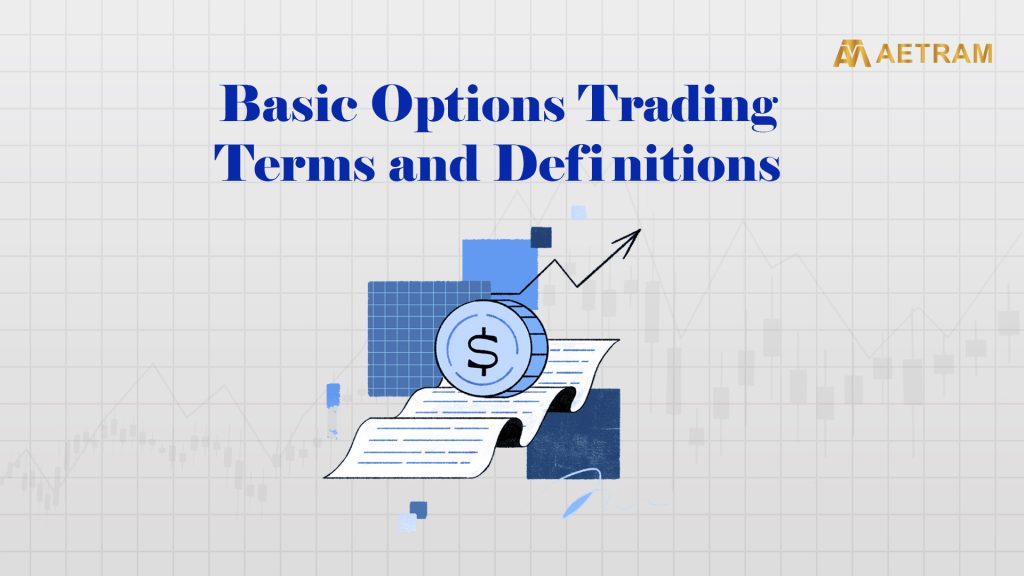 AETRAM

Basic Options Trading Terms and Definitions

$